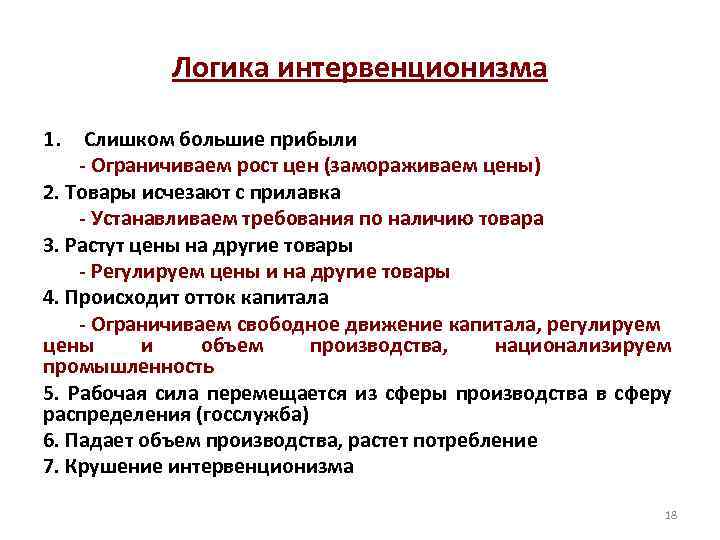 Логика интервенционизма

1. Слишком большие прибыли
- Ограничиваем рост цен (замораживаем цены)
2. Товары исчезают с прилавка
- Устанавливаем требования по наличию товара
3. Растут цены на другие товары
- Регулируем цены и на другие товары
4. Происходит отток капитала
- Ограничиваем свободное движение капитала, регулируем цены и объем производства, национализируем промышленность
5. Рабочая сила перемещается из сферы производства в сферу распределения (госслужба)
6. Падает объем производства, растет потребление
7. Крушение интервенционизма

18